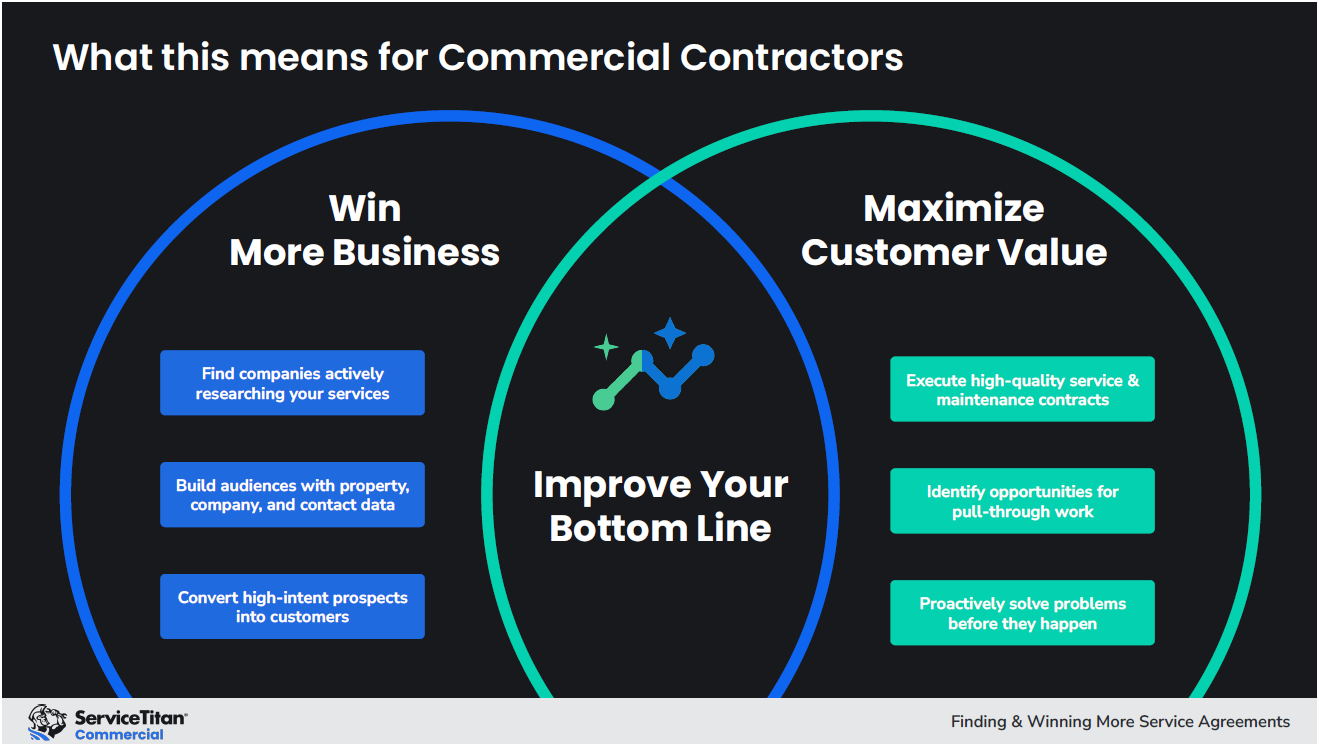 What this means for Commercial Contractors

Win
More Business

Find companies actively researching your services

Build audiences with property, company, and contact data

Convert high-intent prospects into customers

Improve Your Bottom Line

Maximize
Customer Value

Execute high-quality service & maintenance contracts

Identify opportunities for pull-through work

Proactively solve problems before they happen

ServiceTitan
Commercial

Finding & Winning More Service Agreements